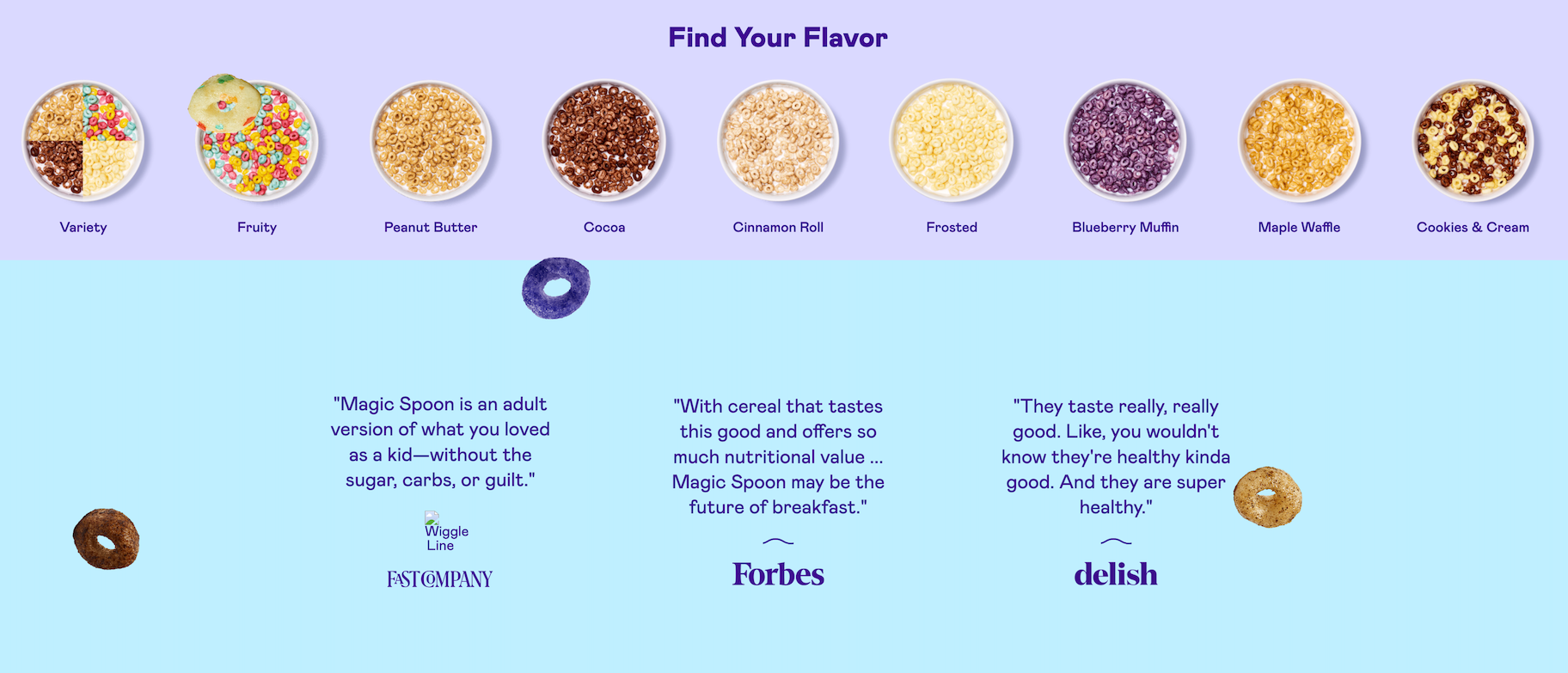 Find Your Flavor

Variety

Fruity

Peanut Butter

Cocoa

Cinnamon Roll

Frosted

Blueberry Muffin

Maple Waffle

Cookies & Cream

"Magic Spoon is an adult version of what you loved as a kid—without the sugar, carbs, or guilt."

Wiggle Line

FAST COMPANY

"With cereal that tastes this good and offers so much nutritional value ... Magic Spoon may be the future of breakfast."

Forbes

"They taste really, really good. Like, you wouldn't know they're healthy kinda good. And they are super healthy."

delish